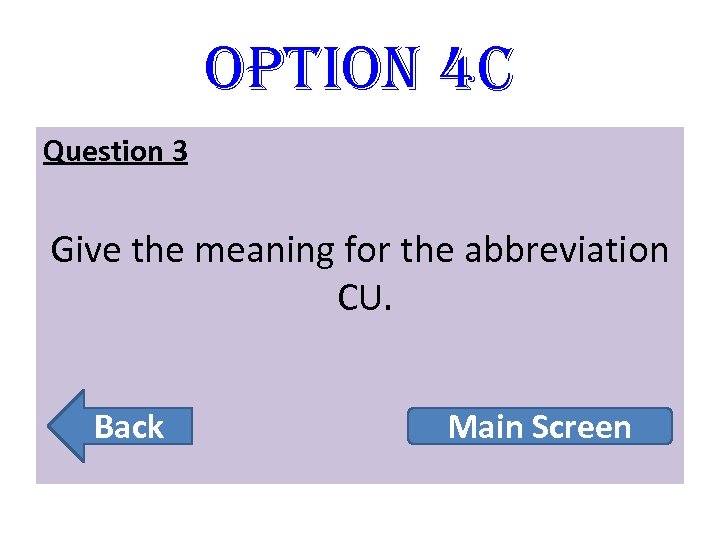 OPTION 4C

Question 3

Give the meaning for the abbreviation CU.

Back

Main Screen